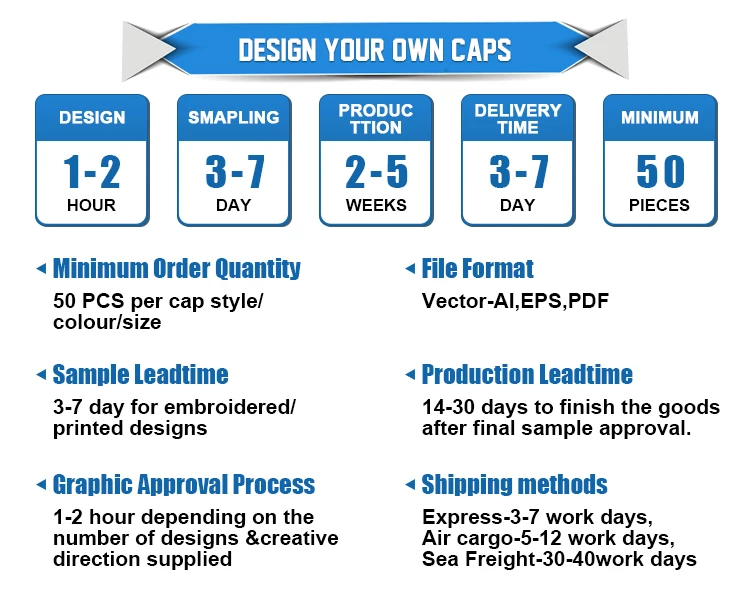 DESIGN YOUR OWN CAPS

DESIGN
1-2
HOUR

SMAPLING
3-7
DAY

PRODUC TTION
2-5
WEEKS

DELIVERY TIME
3-7
DAY

MINIMUM
50
PIECES

Minimum Order Quantity
50 PCS per cap style/ colour/size

Sample Leadtime
3-7 day for embroidered/ printed designs

Graphic Approval Process
1-2 hour depending on the number of designs &creative direction supplied

File Format
Vector-AI,EPS,PDF

Production Leadtime
14-30 days to finish the goods after final sample approval.

Shipping methods
Express-3-7 work days,
Air cargo-5-12 work days,
Sea Freight-30-40work days